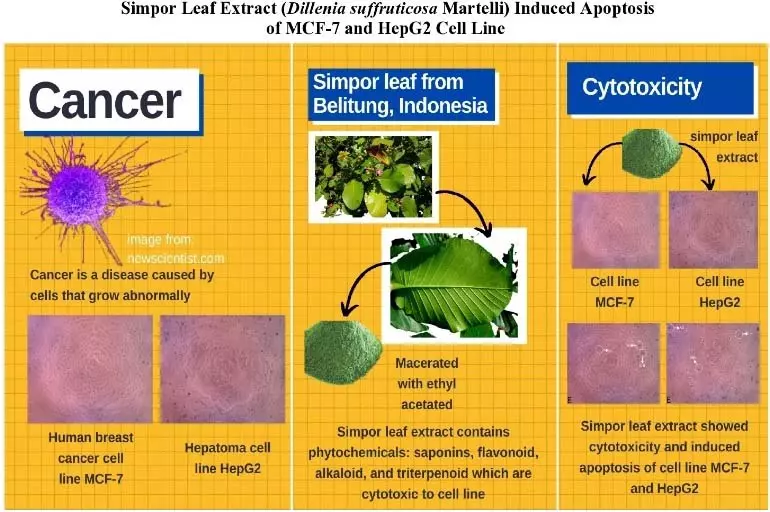 Simpor Leaf Extract (Dillenia suffruticosa Martelli) Induced Apoptosis of MCF-7 and HepG2 Cell Line

Cancer

image from newscientist.com

Cancer is a disease caused by cells that grow abnormally

Human breast cancer cell line MCF-7

Hepatoma cell line HepG2

Simpor leaf from Belitung, Indonesia

Macerated with ethyl acetated

Simpor leaf extract contains phytochemicals: saponins, flavonoid, alkaloid, and triterpenoid which are cytotoxic to cell line

Cytotoxicity

simpor leaf extract

Cell line MCF-7

Cell line HepG2

E

E

Simpor leaf extract showed cytotoxicity and induced apoptosis of cell line MCF-7 and HepG2